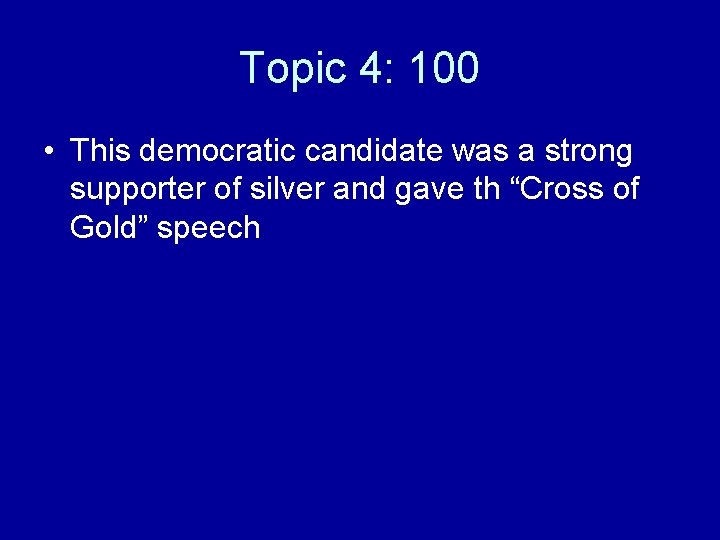 Topic 4: 100

• This democratic candidate was a strong supporter of silver and gave th “Cross of Gold” speech